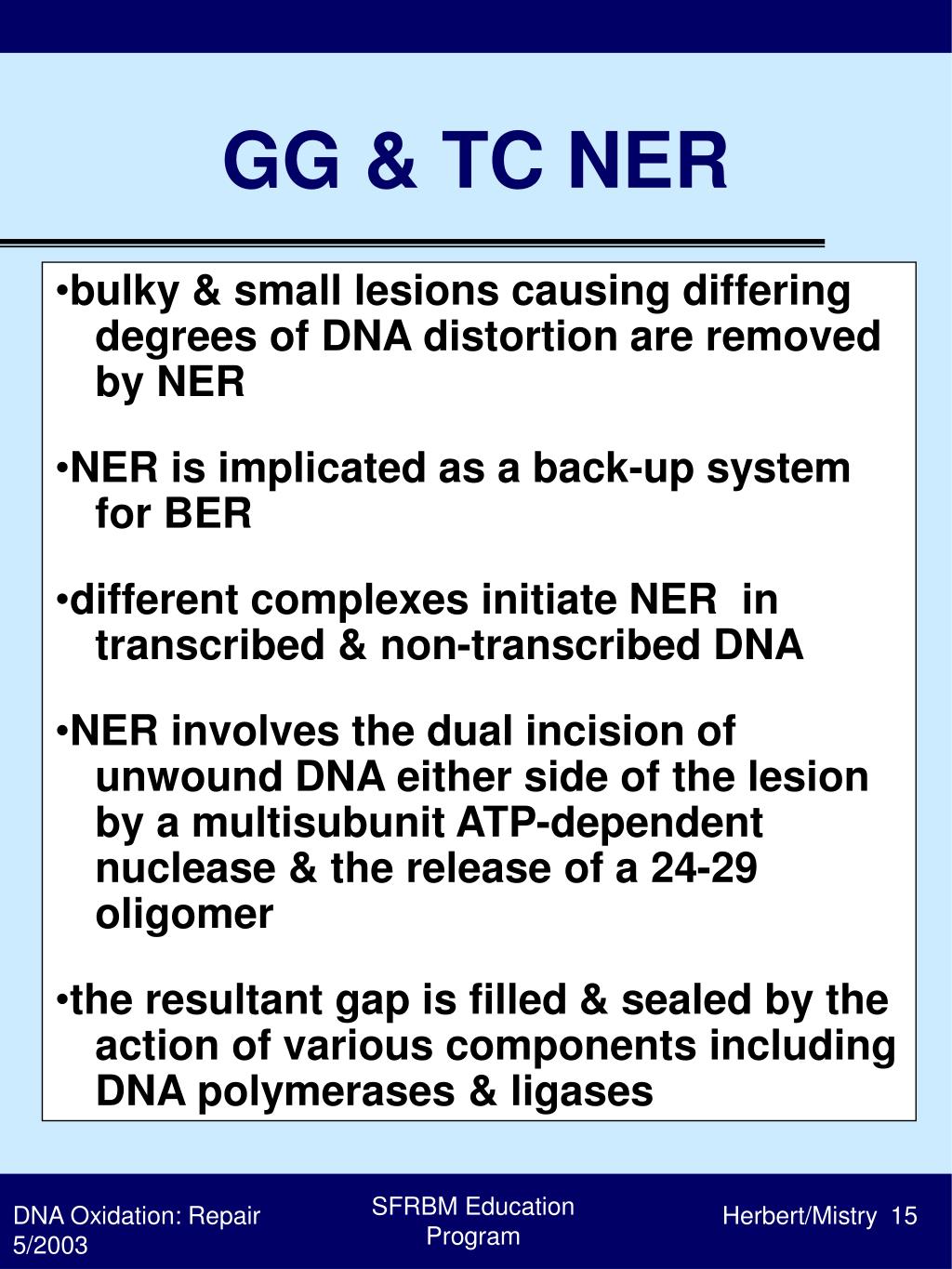 GG & TC NER

•bulky & small lesions causing differing degrees of DNA distortion are removed by NER

•NER is implicated as a back-up system for BER

•different complexes initiate NER in transcribed & non-transcribed DNA

•NER involves the dual incision of unwound DNA either side of the lesion by a multisubunit ATP-dependent nuclease & the release of a 24-29 oligomer

•the resultant gap is filled & sealed by the action of various components including DNA polymerases & ligases

DNA Oxidation: Repair 5/2003

SFRBM Education Program

Herbert/Mistry 15